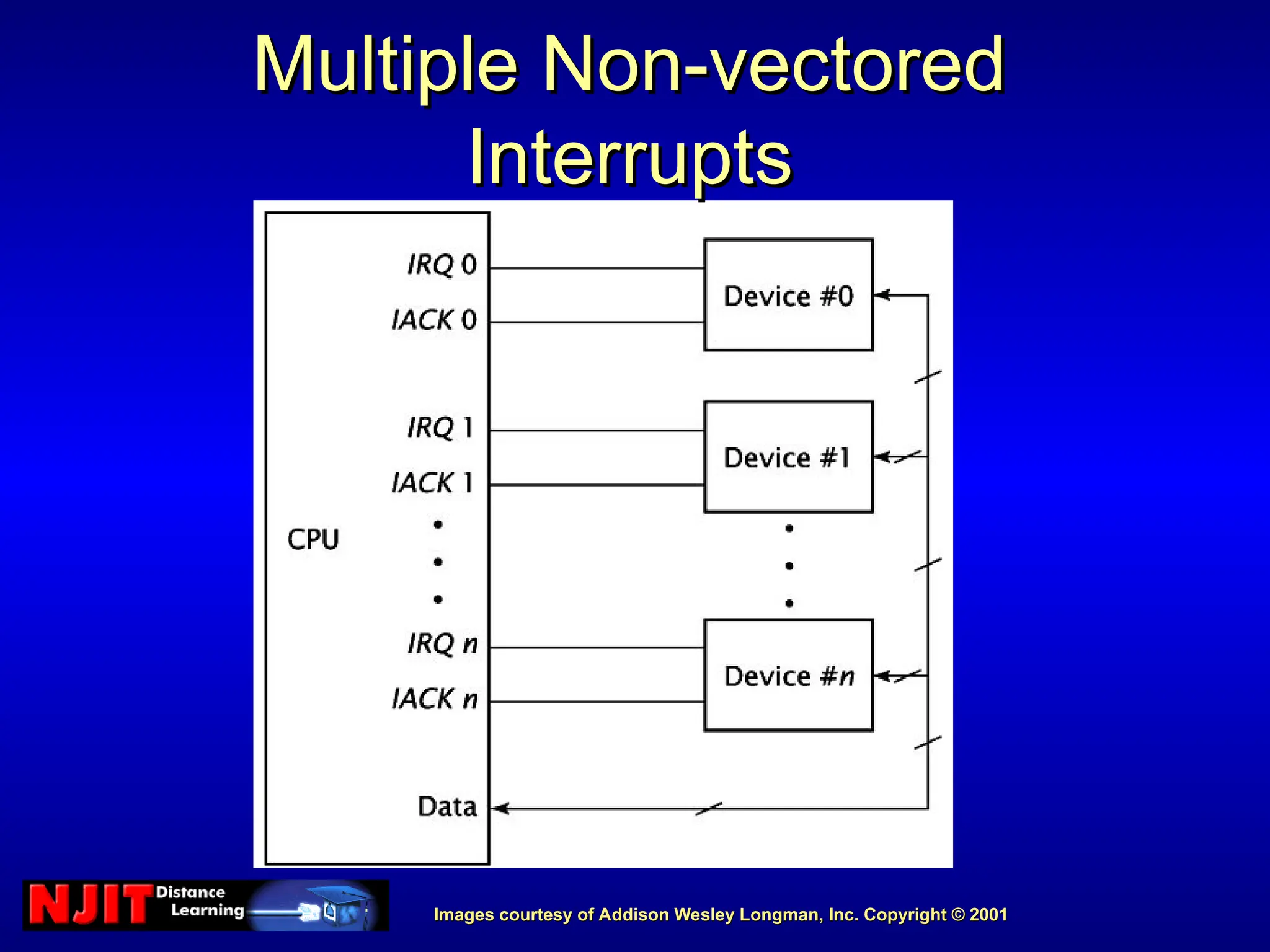 Multiple Non-vectored Interrupts

CPU

IRQ 0

IACK 0

IRQ 1

IACK 1

IRQ n

IACK n

Data

Device #0

Device #1

Device #n

NJIT Distance Learning

Images courtesy of Addison Wesley Longman, Inc. Copyright © 2001